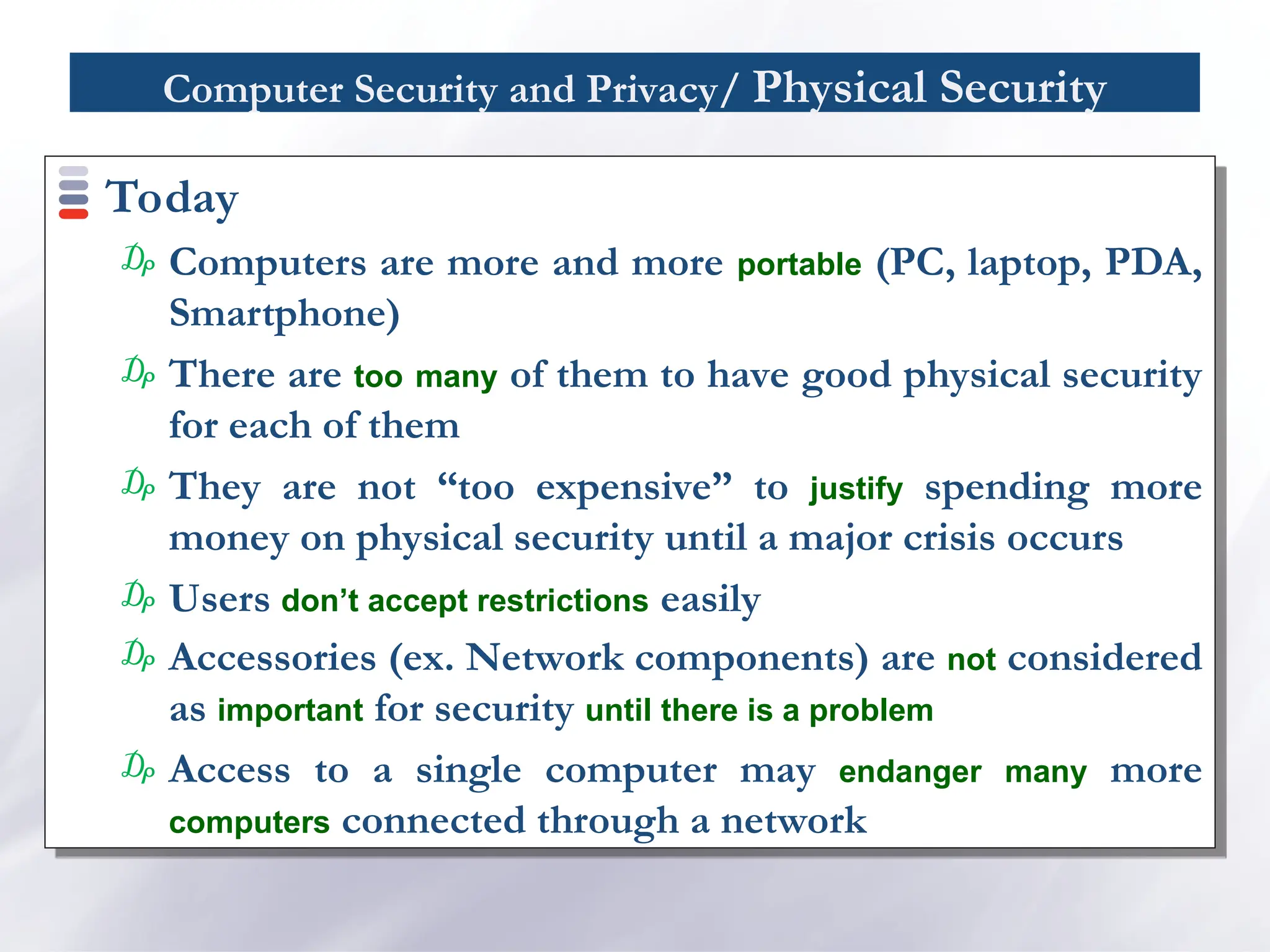 Computer Security and Privacy/ Physical Security

Today

Computers are more and more portable (PC, laptop, PDA, Smartphone)

There are too many of them to have good physical security for each of them

They are not “too expensive” to justify spending more money on physical security until a major crisis occurs

Users don’t accept restrictions easily

Accessories (ex. Network components) are not considered as important for security until there is a problem

Access to a single computer may endanger many more computers connected through a network